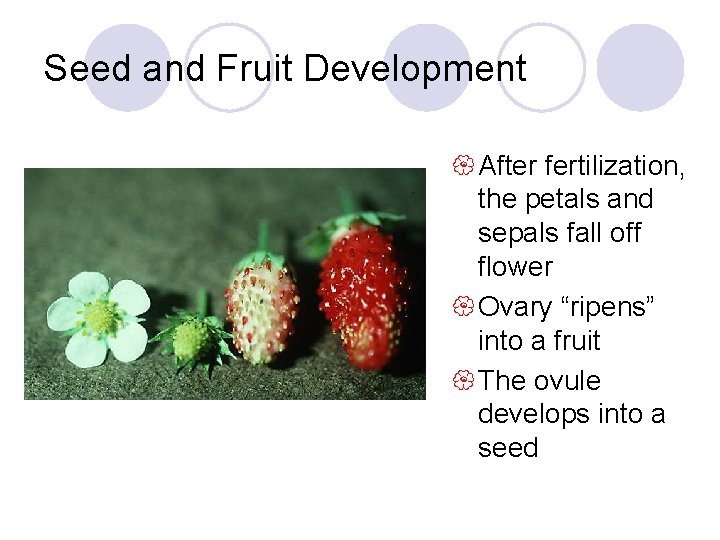 Seed and Fruit Development

After fertilization, the petals and sepals fall off flower

Ovary “ripens” into a fruit

The ovule develops into a seed